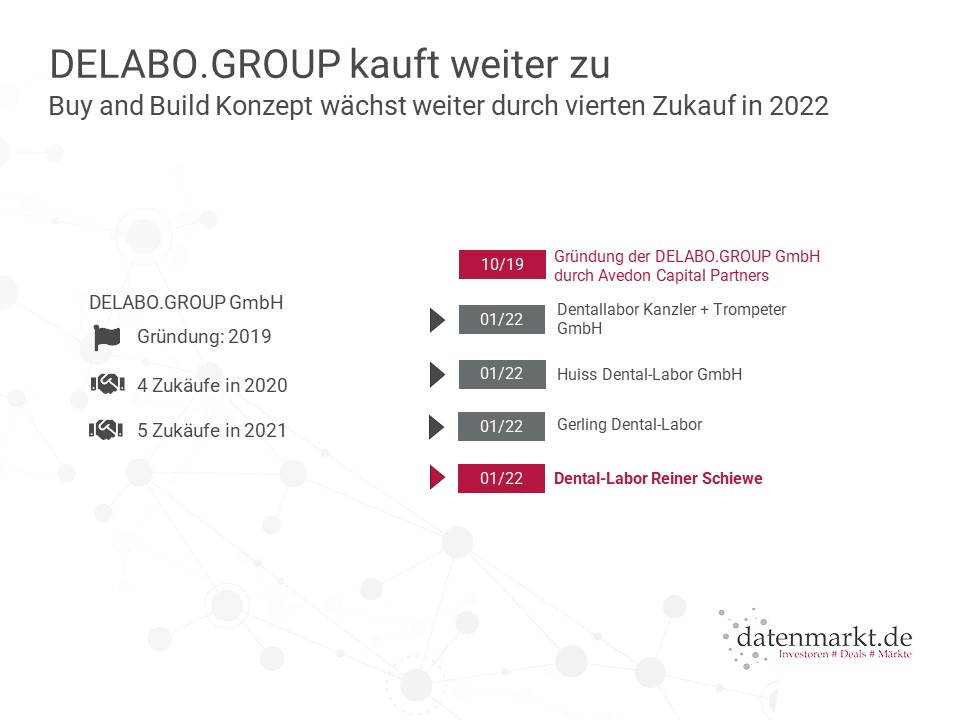 DELABO.GROUP kauft weiter zu

Buy and Build Konzept wächst weiter durch vierten Zukauf in 2022

DELABO.GROUP GmbH

Gründung: 2019

4 Zukäufe in 2020

5 Zukäufe in 2021

10/19 Gründung der DELABO.GROUP GmbH durch Avedon Capital Partners

01/22 Dentallabor Kanzler + Trompeter GmbH

01/22 Huiss Dental-Labor GmbH

01/22 Gerling Dental-Labor

01/22 Dental-Labor Reiner Schiewe

datenmarkt.de
Investoren # Deals # Märkte